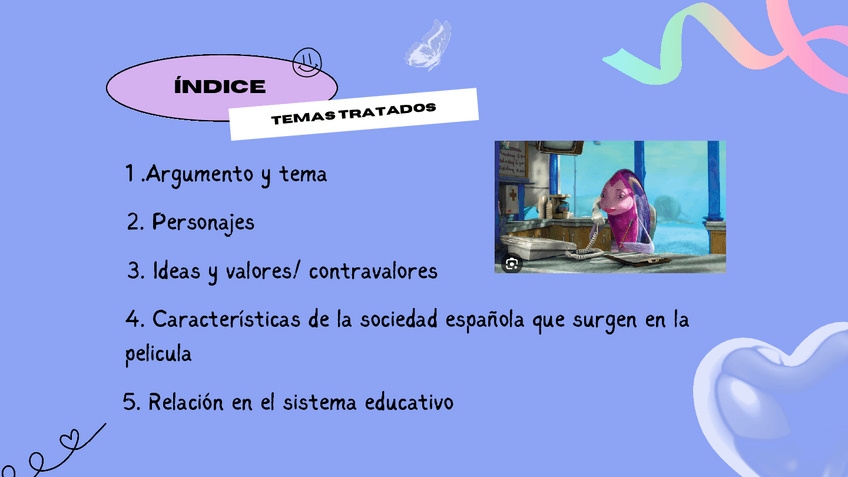 ÍNDICE

TEMAS TRATADOS

1 .Argumento y tema

2. Personajes

3. Ideas y valores/ contravalores

4. Características de la sociedad española que surgen en la pelicula

5. Relación en el sistema educativo